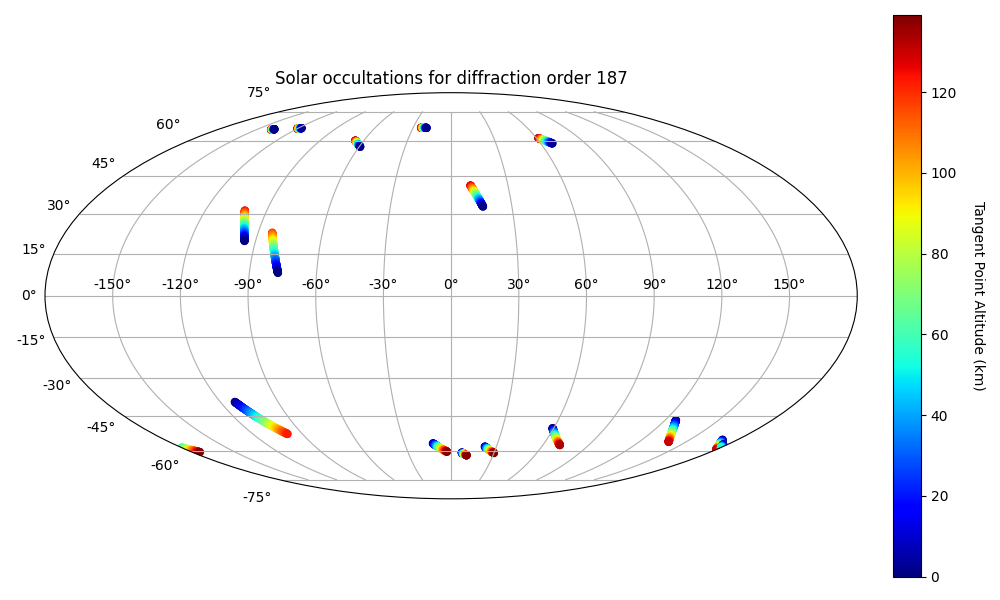 Solar occultations for diffraction order 187

75°
60°
45°
30°
15°
0°
-15°
-30°
-45°
-60°
-75°

-150°
-120°
-90°
-60°
-30°
0°
30°
60°
90°
120°
150°

120
100
80
60
40
20
0

Tangent Point Altitude (km)